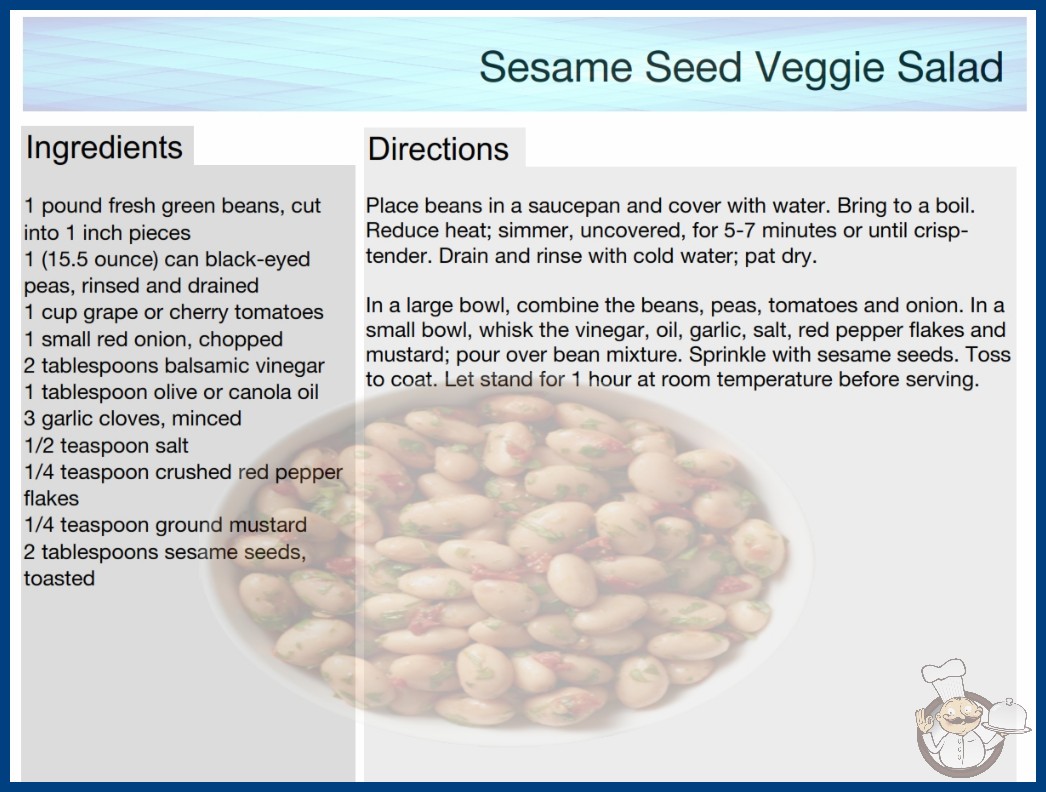 Sesame Seed Veggie Salad

Ingredients

1 pound fresh green beans, cut into 1 inch pieces
1 (15.5 ounce) can black-eyed peas, rinsed and drained
1 cup grape or cherry tomatoes
1 small red onion, chopped
2 tablespoons balsamic vinegar
1 tablespoon olive or canola oil
3 garlic cloves, minced
1/2 teaspoon salt
1/4 teaspoon crushed red pepper flakes
1/4 teaspoon ground mustard
2 tablespoons sesame seeds, toasted

Directions

Place beans in a saucepan and cover with water. Bring to a boil. Reduce heat; simmer, uncovered, for 5-7 minutes or until crisp-tender. Drain and rinse with cold water; pat dry.

In a large bowl, combine the beans, peas, tomatoes and onion. In a small bowl, whisk the vinegar, oil, garlic, salt, red pepper flakes and mustard; pour over bean mixture. Sprinkle with sesame seeds. Toss to coat. Let stand for 1 hour at room temperature before serving.